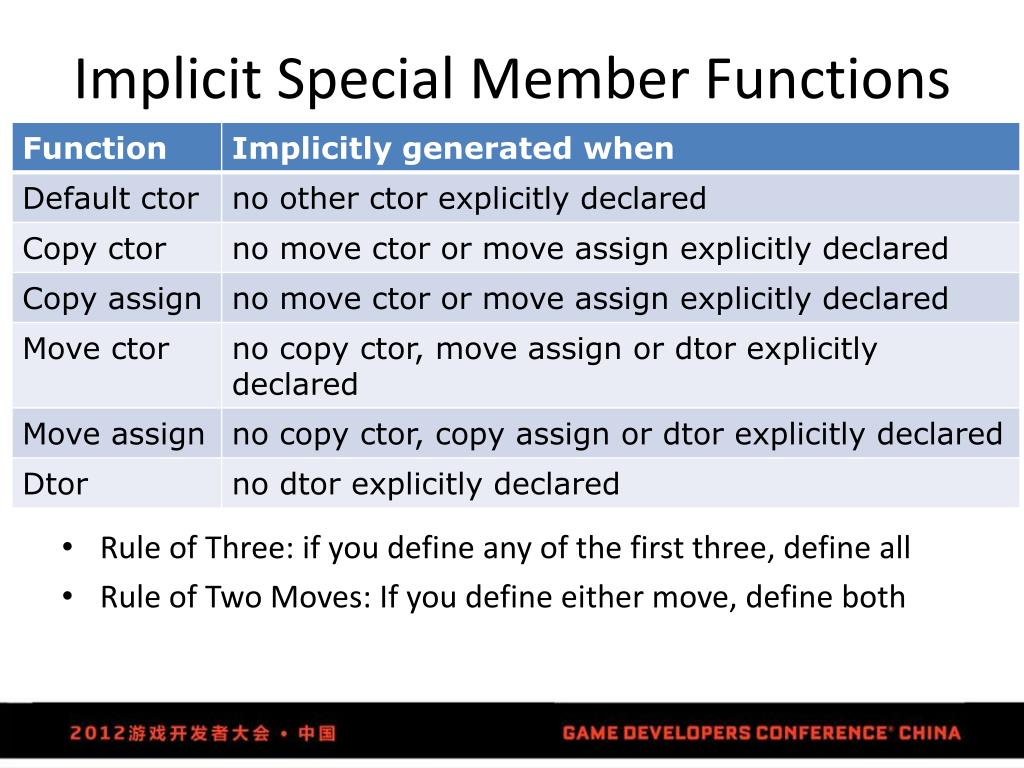 Implicit Special Member Functions

| Function | Implicitly generated when |
|---|---|
| Default ctor | no other ctor explicitly declared |
| Copy ctor | no move ctor or move assign explicitly declared |
| Copy assign | no move ctor or move assign explicitly declared |
| Move ctor | no copy ctor, move assign or dtor explicitly declared |
| Move assign | no copy ctor, copy assign or dtor explicitly declared |
| Dtor | no dtor explicitly declared |

• Rule of Three: if you define any of the first three, define all
• Rule of Two Moves: If you define either move, define both

2012游戏开发者大会 • 中国

GAME DEVELOPERS CONFERENCE® CHINA